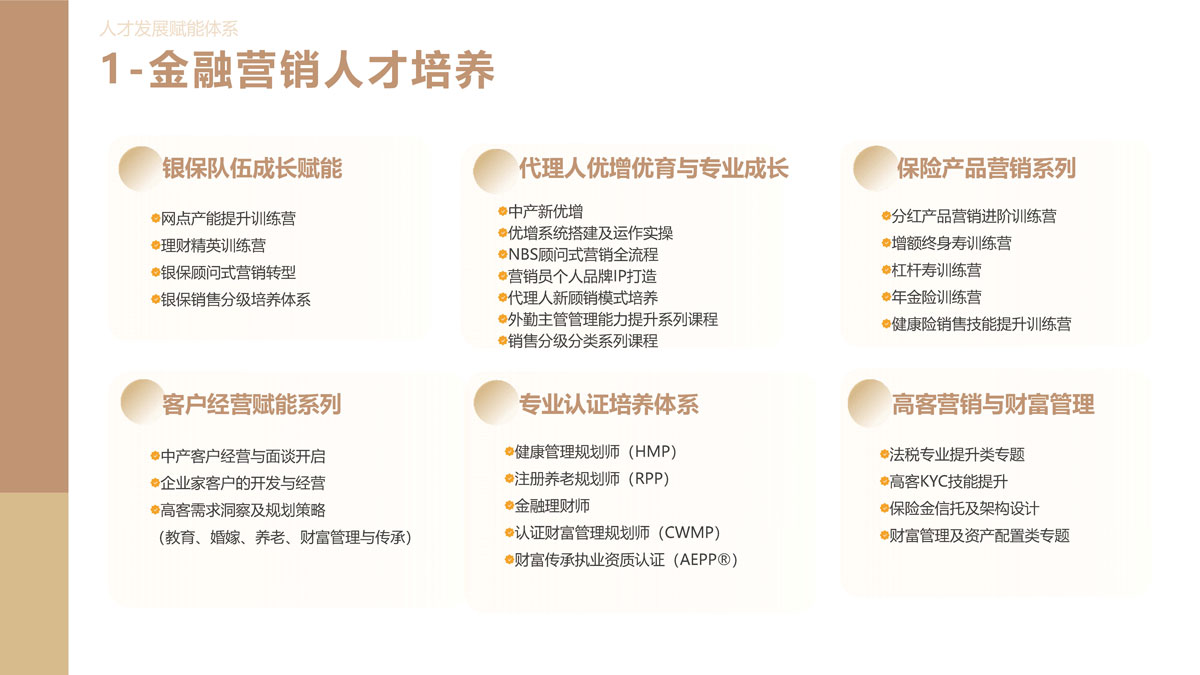 人才发展赋能体系

1-金融营销人才培养

银保队伍成长赋能

网点产能提升训练营
理财精英训练营
银保顾问式营销转型
银保销售分级培养体系

代理人优增优育与专业成长

中产新优增
优增系统搭建及运作实操
NBS顾问式营销全流程
营销员个人品牌IP打造
代理人新顾销模式培养
外勤主管管理能力提升系列课程
销售分级分类系列课程

保险产品营销系列

分红产品营销进阶训练营
增额终身寿训练营
杠杆寿训练营
年金险训练营
健康险销售技能提升训练营

客户经营赋能系列

中产客户经营与面谈开启
企业家客户的开发与经营
高客需求洞察及规划策略
（教育、婚嫁、养老、财富管理与传承）

专业认证培养体系

健康管理规划师（HMP）
注册养老规划师（RPP）
金融理财师
认证财富管理规划师（CWMP）
财富传承执业资质认证（AEPP®）

高客营销与财富管理

法税专业提升类专题
高客KYC技能提升
保险金信托及架构设计
财富管理及资产配置类专题